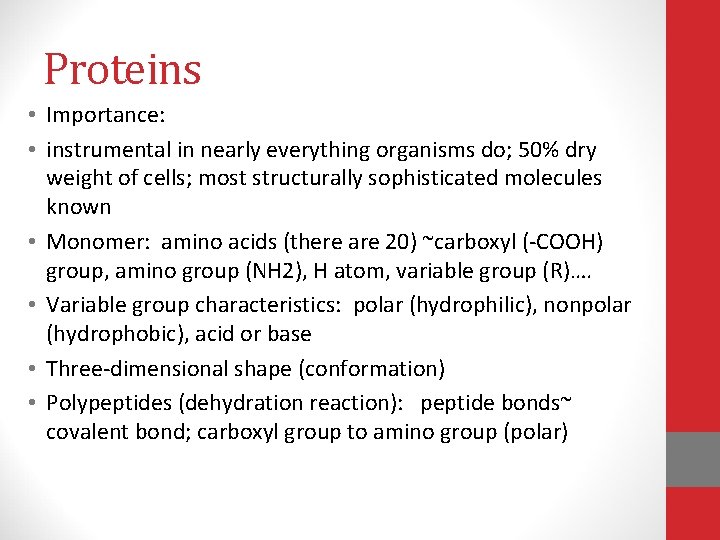 Proteins

• Importance:
• instrumental in nearly everything organisms do; 50% dry weight of cells; most structurally sophisticated molecules known
• Monomer: amino acids (there are 20) ~carboxyl (-COOH) group, amino group (NH2), H atom, variable group (R)….
• Variable group characteristics: polar (hydrophilic), nonpolar (hydrophobic), acid or base
• Three-dimensional shape (conformation)
• Polypeptides (dehydration reaction): peptide bonds~ covalent bond; carboxyl group to amino group (polar)